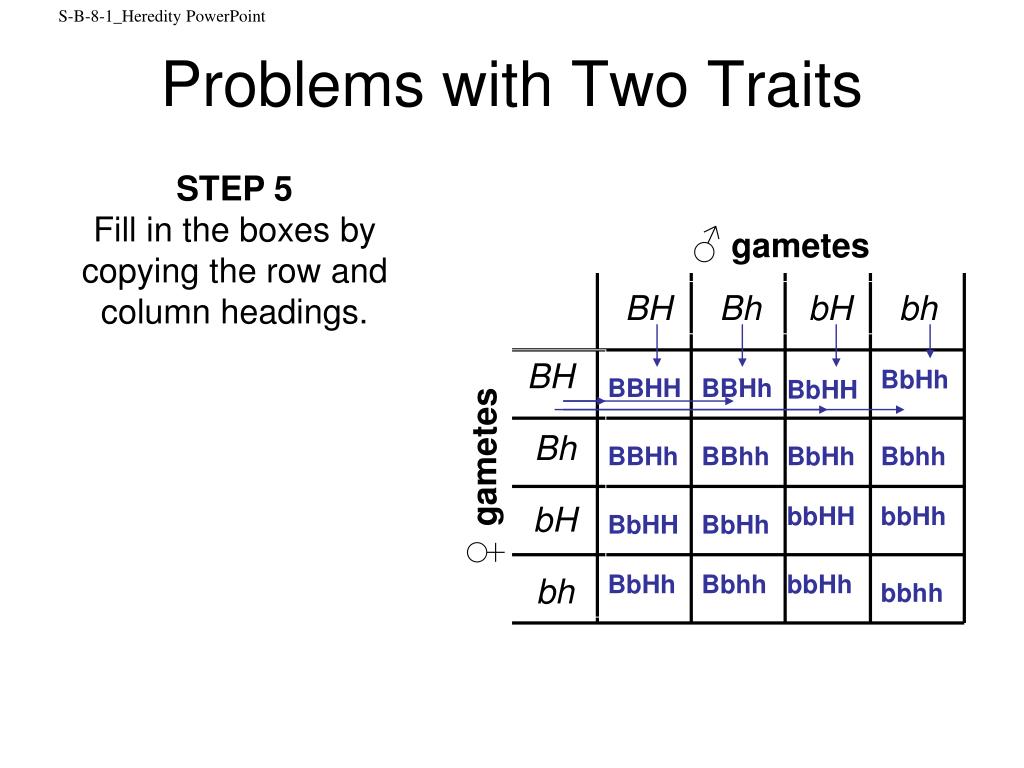 S-B-8-1_Heredity PowerPoint

Problems with Two Traits

**STEP 5**
Fill in the boxes by copying the row and column headings.

♂ gametes

♀ gametes

| | BH | Bh | bH | bh |
|---|---|---|---|---|
| BH | BBHH | BBHh | BbHH | BbHh |
| Bh | BBHh | BBhh | BbHh | Bbhh |
| bH | BbHH | BbHh | bbHH | bbHh |
| bh | BbHh | Bbhh | bbHh | bbhh |